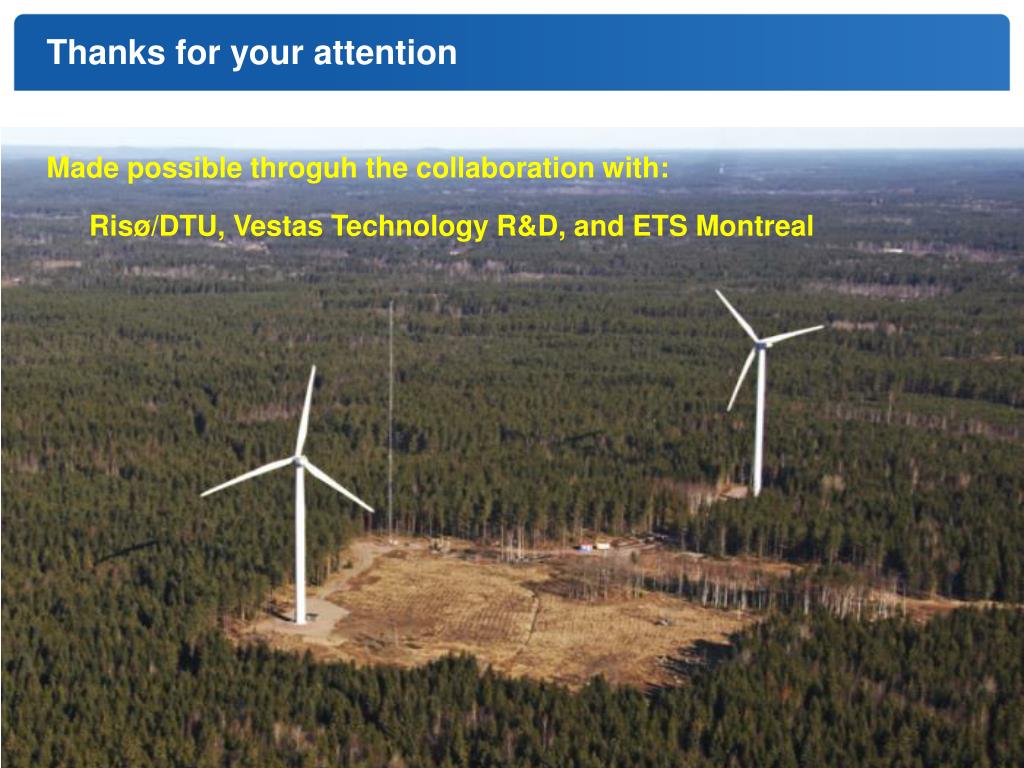 Thanks for your attention

Made possible throguh the collaboration with:

Risø/DTU, Vestas Technology R&D, and ETS Montreal